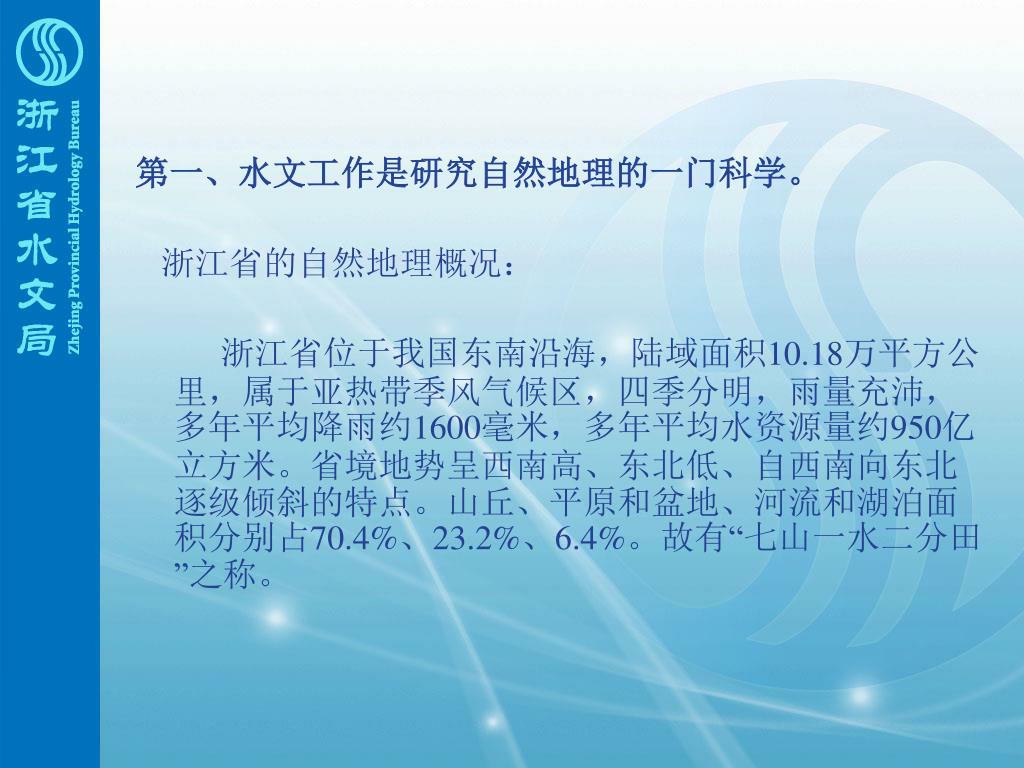 浙江省水文局

Zhejing Provincial Hydrology Bureau

第一、水文工作是研究自然地理的一门科学。

浙江省的自然地理概况：

浙江省位于我国东南沿海，陆域面积10.18万平方公里，属于亚热带季风气候区，四季分明，雨量充沛，多年平均降雨约1600毫米，多年平均水资源量约950亿立方米。省境地势呈西南高、东北低、自西南向东北逐级倾斜的特点。山丘、平原和盆地、河流和湖泊面积分别占70.4%、23.2%、6.4%。故有“七山一水二分田”之称。